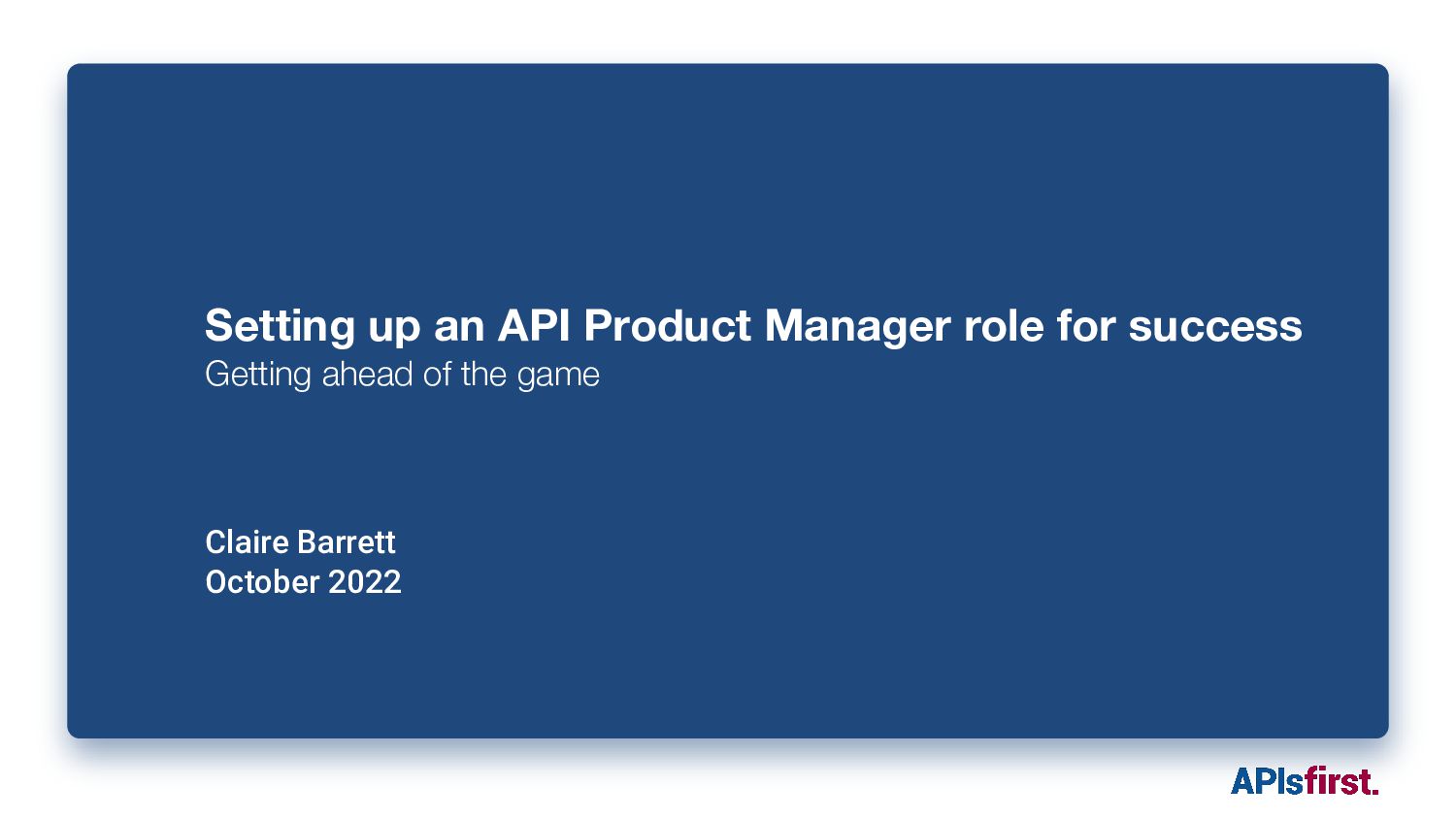 Setting up an API Product Manager role for success
Getting ahead of the game

Claire Barrett
October 2022

APIsfirst.